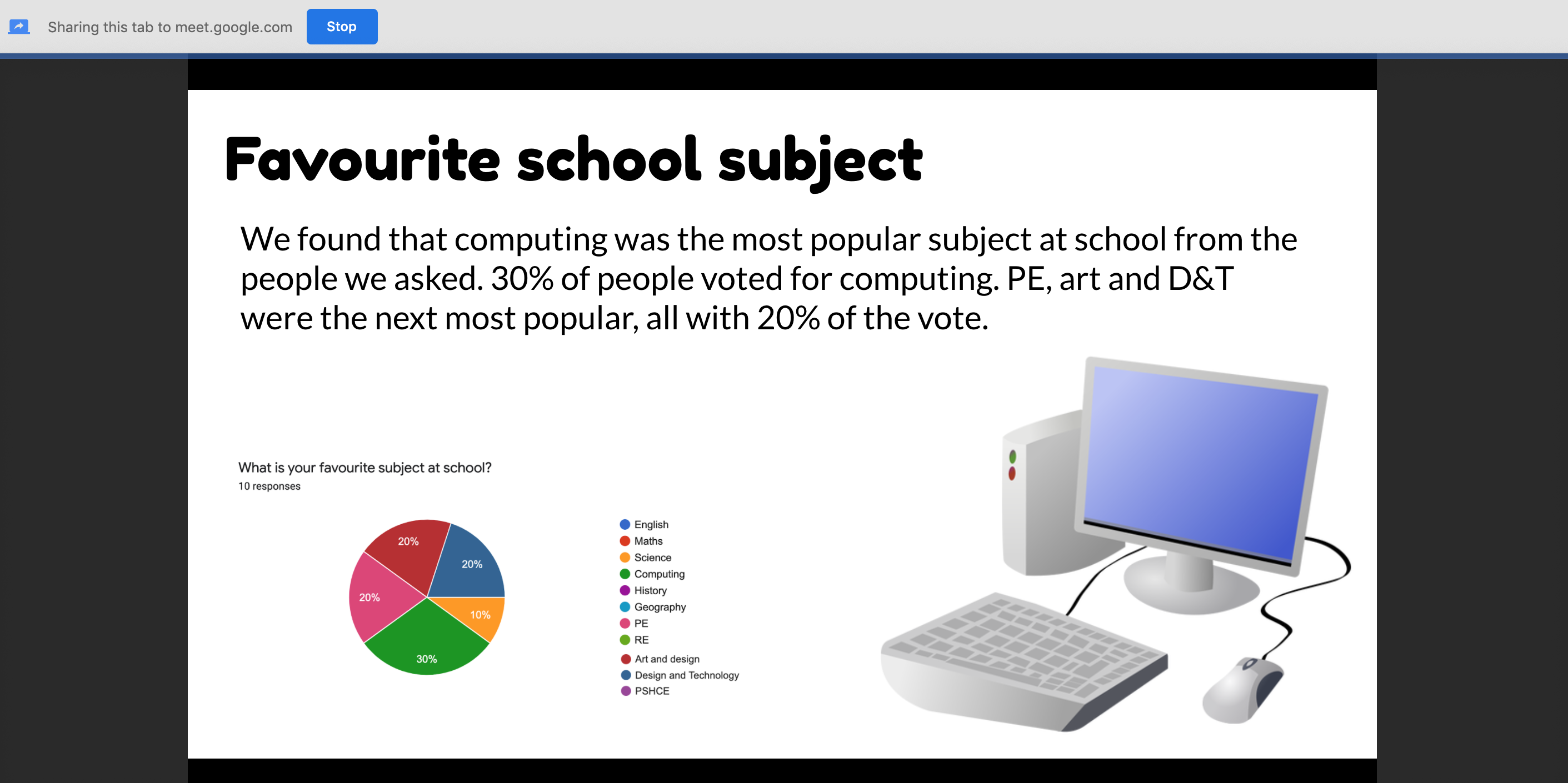 Sharing this tab to meet.google.com

Stop

Favourite school subject

We found that computing was the most popular subject at school from the people we asked. 30% of people voted for computing. PE, art and D&T were the next most popular, all with 20% of the vote.

What is your favourite subject at school?
10 responses

20%
20%
20%
10%
30%

English
Maths
Science
Computing
History
Geography
PE
RE
Art and design
Design and Technology
PSHCE